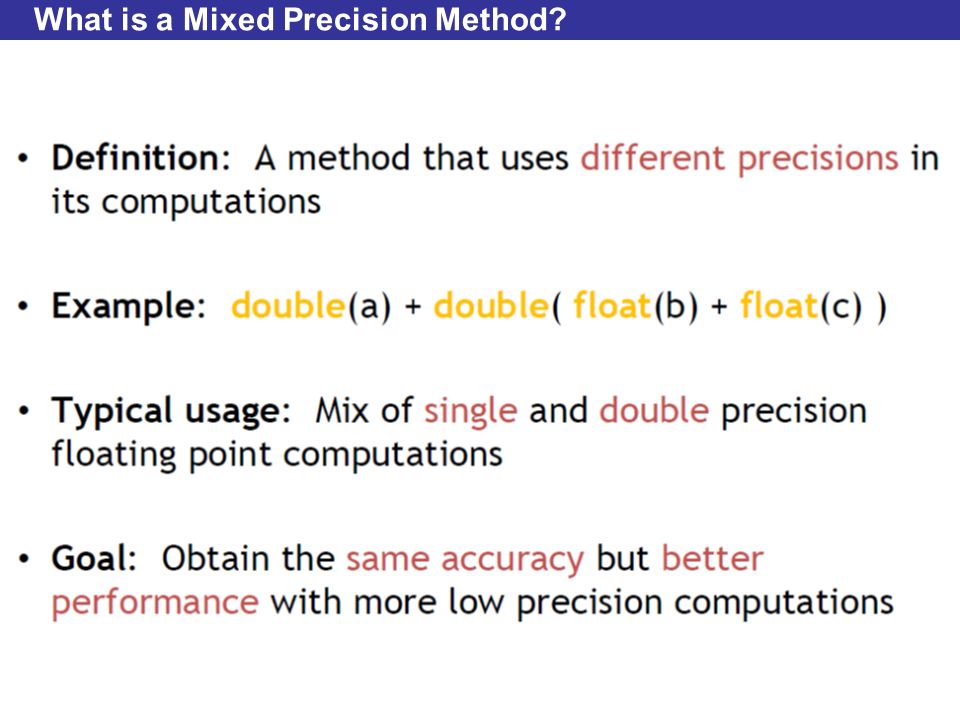 What is a Mixed Precision Method?

• Definition: A method that uses different precisions in its computations

• Example: double(a) + double( float(b) + float(c) )

• Typical usage: Mix of single and double precision floating point computations

• Goal: Obtain the same accuracy but better performance with more low precision computations